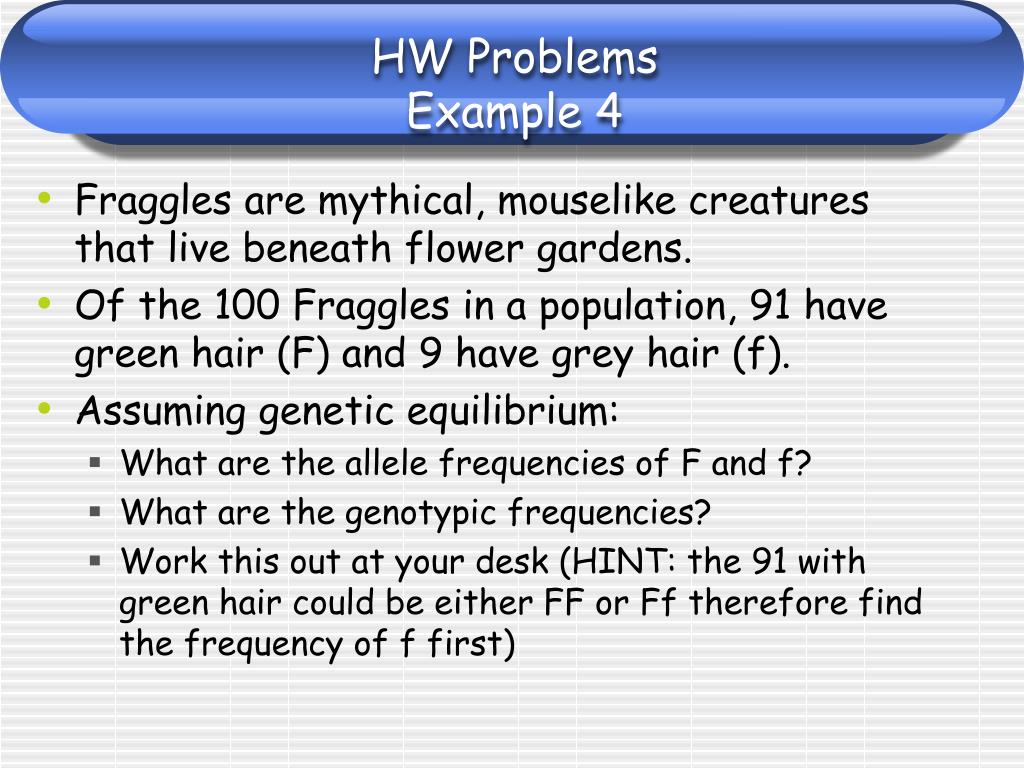 HW Problems
Example 4

• Fraggles are mythical, mouselike creatures that live beneath flower gardens.
• Of the 100 Fraggles in a population, 91 have green hair (F) and 9 have grey hair (f).
• Assuming genetic equilibrium:
  ▪ What are the allele frequencies of F and f?
  ▪ What are the genotypic frequencies?
  ▪ Work this out at your desk (HINT: the 91 with green hair could be either FF or Ff therefore find the frequency of f first)